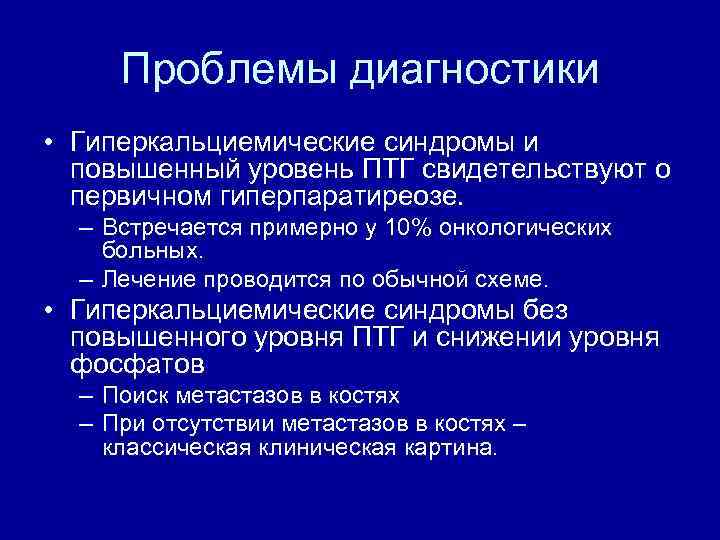 Проблемы диагностики

• Гиперкальциемические синдромы и повышенный уровень ПТГ свидетельствуют о первичном гиперпаратиреозе.
– Встречается примерно у 10% онкологических больных.
– Лечение проводится по обычной схеме.
• Гиперкальциемические синдромы без повышенного уровня ПТГ и снижении уровня фосфатов
– Поиск метастазов в костях
– При отсутствии метастазов в костях – классическая клиническая картина.